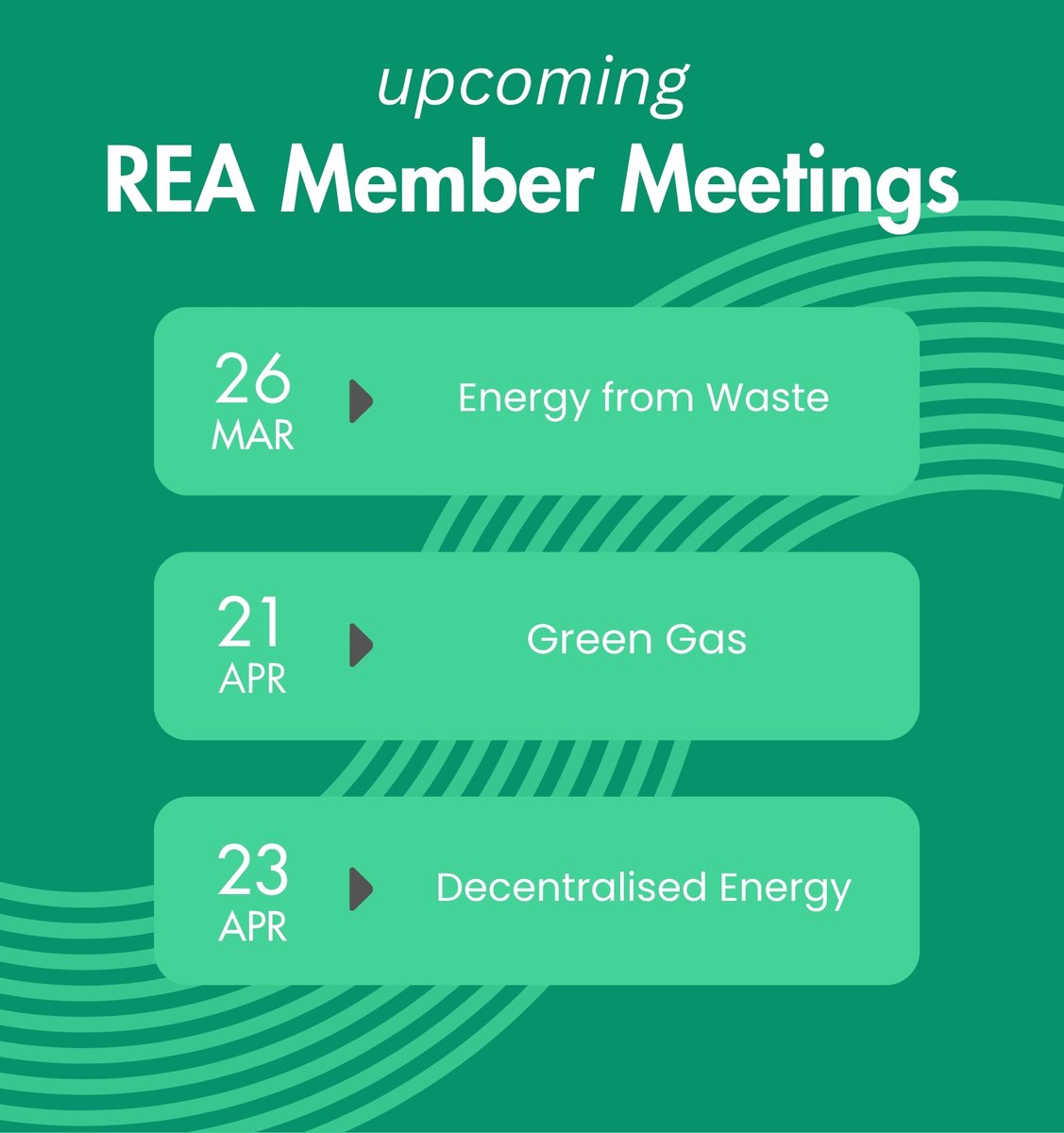 upcoming
REA Member Meetings

26
MAR
Energy from Waste

21
APR
Green Gas

23
APR
Decentralised Energy